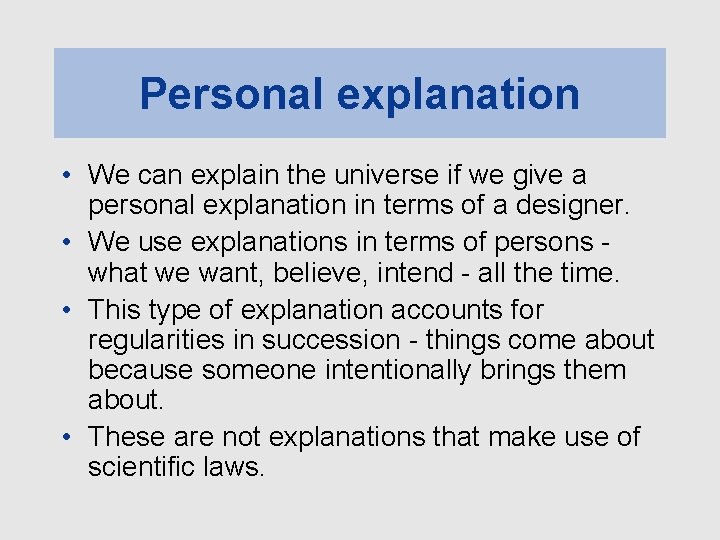 Personal explanation

• We can explain the universe if we give a personal explanation in terms of a designer.
• We use explanations in terms of persons - what we want, believe, intend - all the time.
• This type of explanation accounts for regularities in succession - things come about because someone intentionally brings them about.
• These are not explanations that make use of scientific laws.